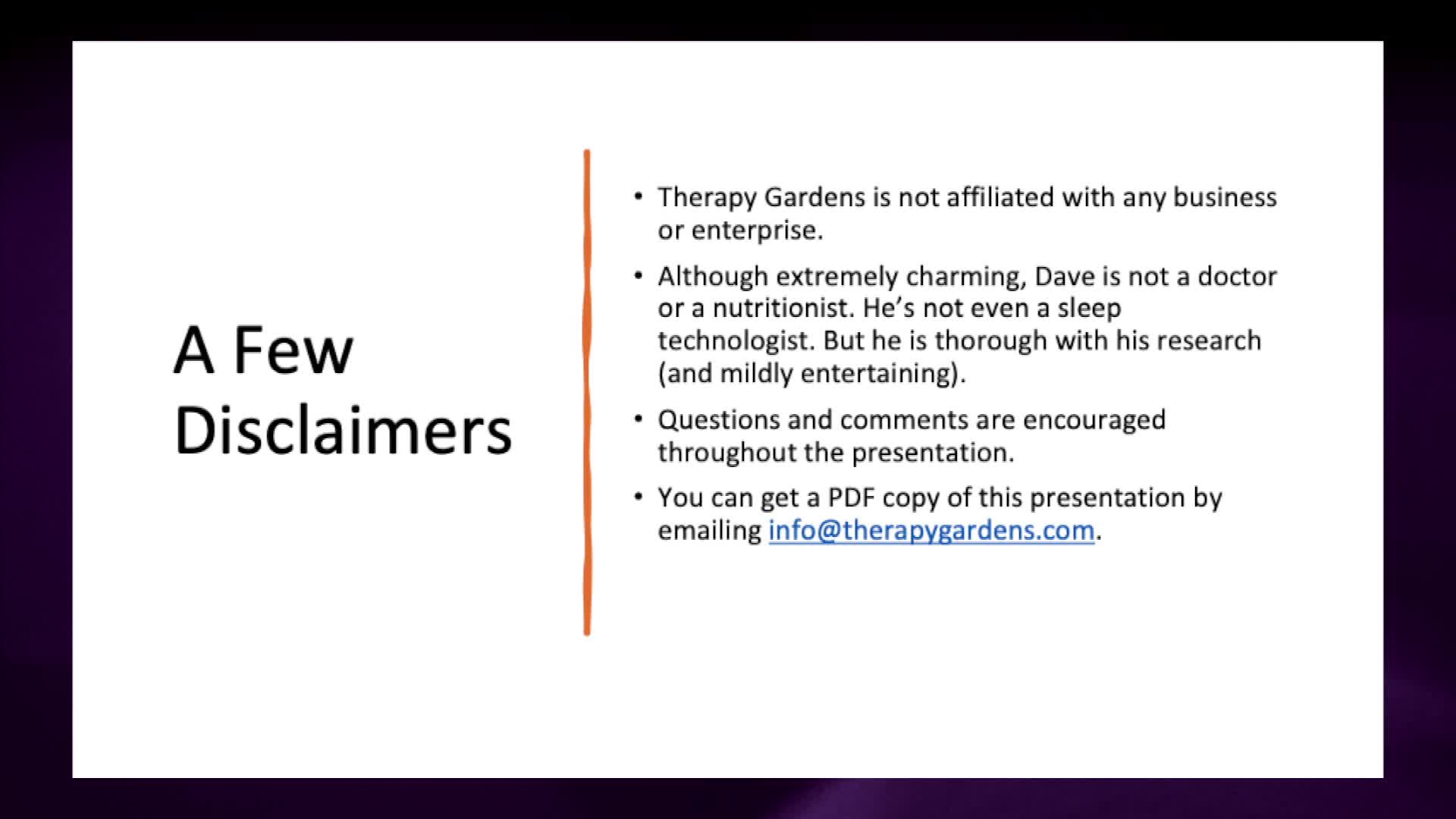 A Few Disclaimers

• Therapy Gardens is not affiliated with any business or enterprise.

• Although extremely charming, Dave is not a doctor or a nutritionist. He's not even a sleep technologist. But he is thorough with his research (and mildly entertaining).

• Questions and comments are encouraged throughout the presentation.

• You can get a PDF copy of this presentation by emailing info@therapygardens.com.